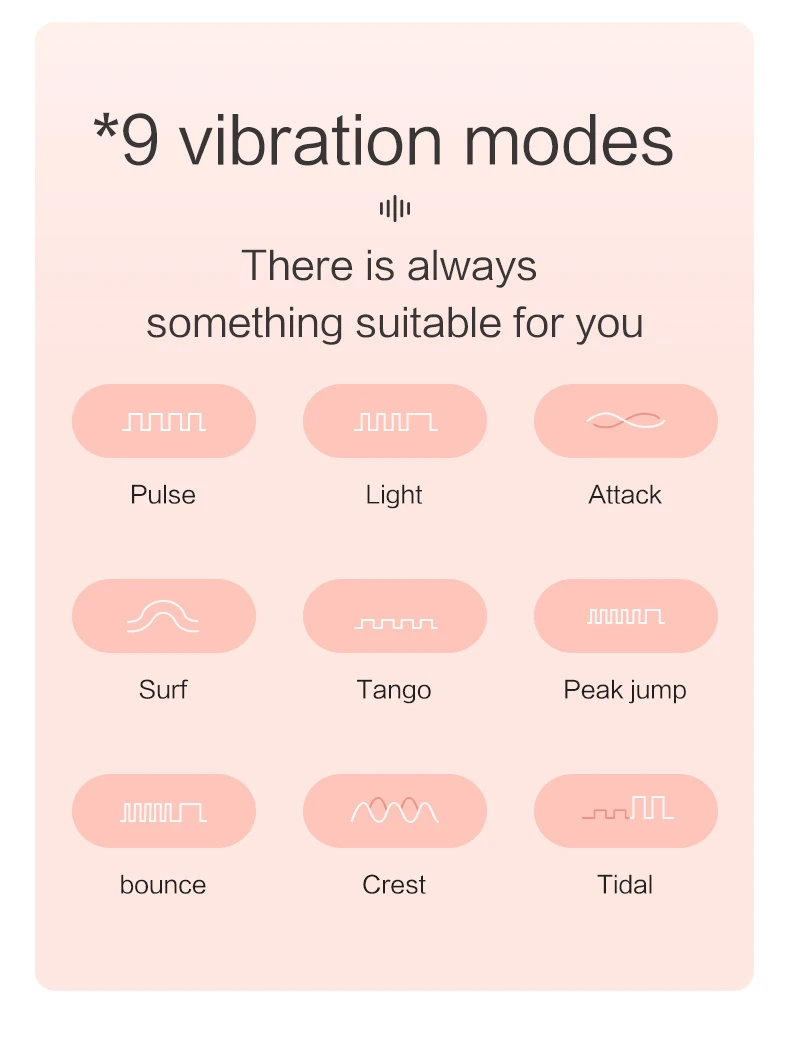 *9 vibration modes

There is always something suitable for you

Pulse

Light

Attack

Surf

Tango

Peak jump

bounce

Crest

Tidal